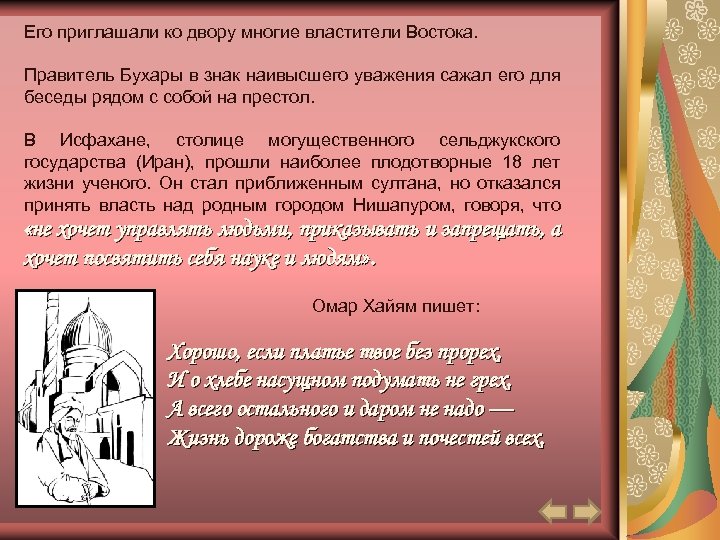 Его приглашали ко двору многие властители Востока.

Правитель Бухары в знак наивысшего уважения сажал его для беседы рядом с собой на престол.

В Исфахане, столице могущественного сельджукского государства (Иран), прошли наиболее плодотворные 18 лет жизни ученого. Он стал приближенным султана, но отказался принять власть над родным городом Нишапуром, говоря, что «не хочет управлять людьми, приказывать и запрещать, а хочет посвятить себя науке и людям».

Омар Хайям пишет:

Хорошо, если платье твое без прорех,
И о хлебе насущном подумать не грех,
А всего остального и даром не надо —
Жизнь дороже богатства и почестей всех.